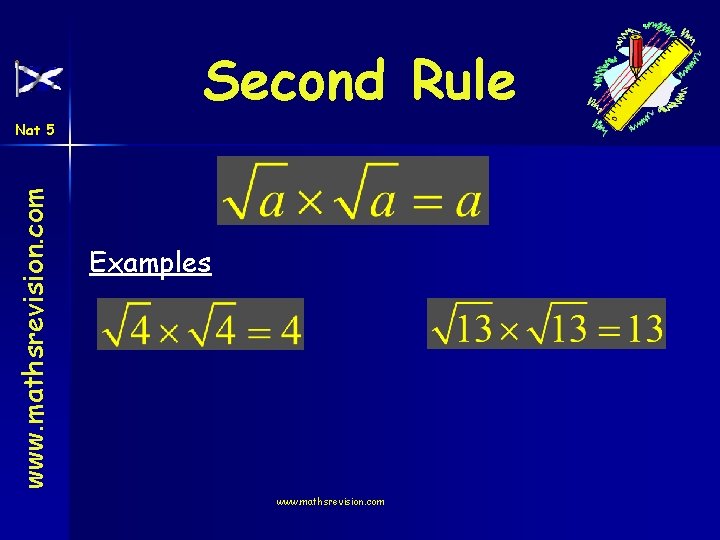 Nat 5

www.mathsrevision.com

Second Rule

$\sqrt{a} \times \sqrt{a} = a$

Examples

$\sqrt{4} \times \sqrt{4} = 4$

$\sqrt{13} \times \sqrt{13} = 13$

www.mathsrevision.com